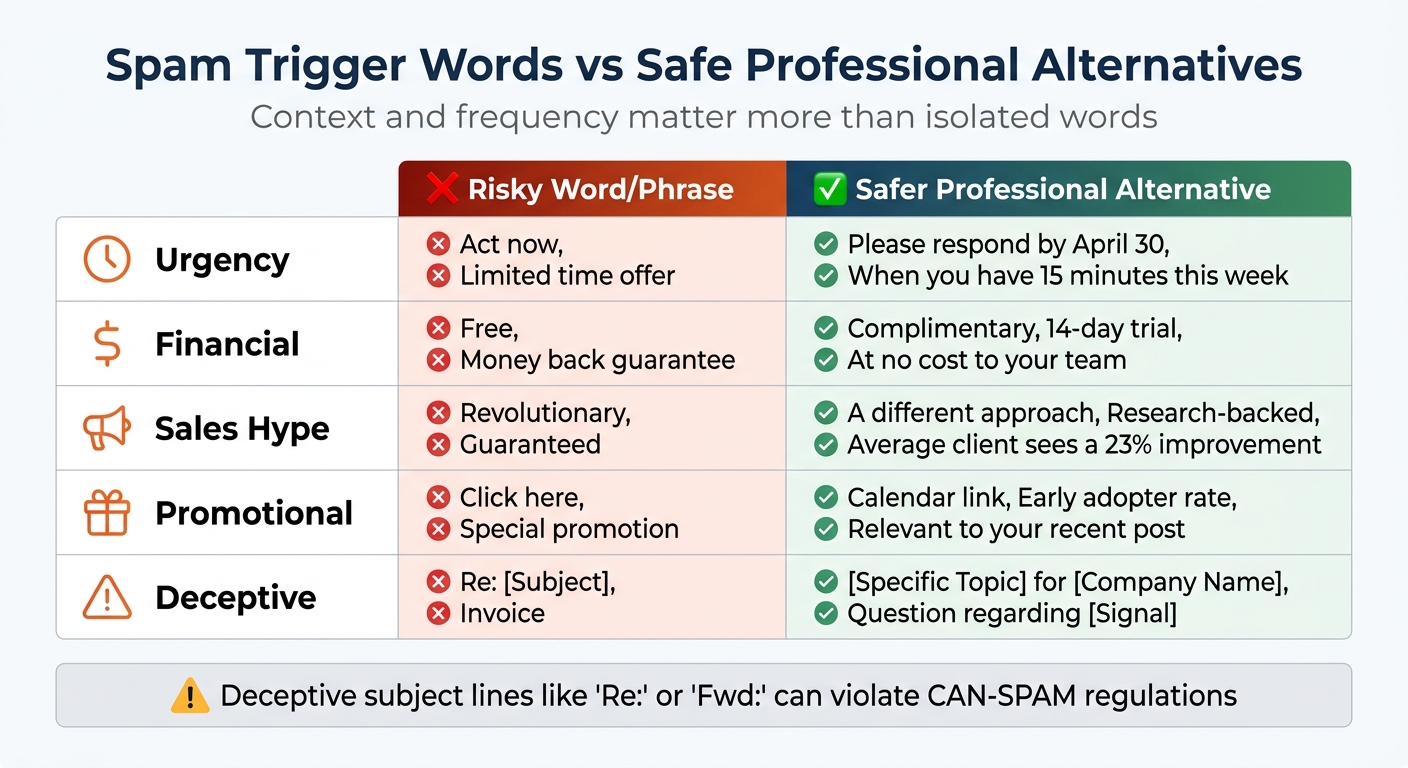 Spam Trigger Words vs Safe Professional Alternatives

Context and frequency matter more than isolated words

| | ❌ Risky Word/Phrase | ✅ Safer Professional Alternative |
|---|---|---|
| Urgency | Act now, Limited time offer | Please respond by April 30, When you have 15 minutes this week |
| Financial | Free, Money back guarantee | Complimentary, 14-day trial, At no cost to your team |
| Sales Hype | Revolutionary, Guaranteed | A different approach, Research-backed, Average client sees a 23% improvement |
| Promotional | Click here, Special promotion | Calendar link, Early adopter rate, Relevant to your recent post |
| Deceptive | Re: [Subject], Invoice | [Specific Topic] for [Company Name], Question regarding [Signal] |

⚠️ Deceptive subject lines like 'Re:' or 'Fwd:' can violate CAN-SPAM regulations